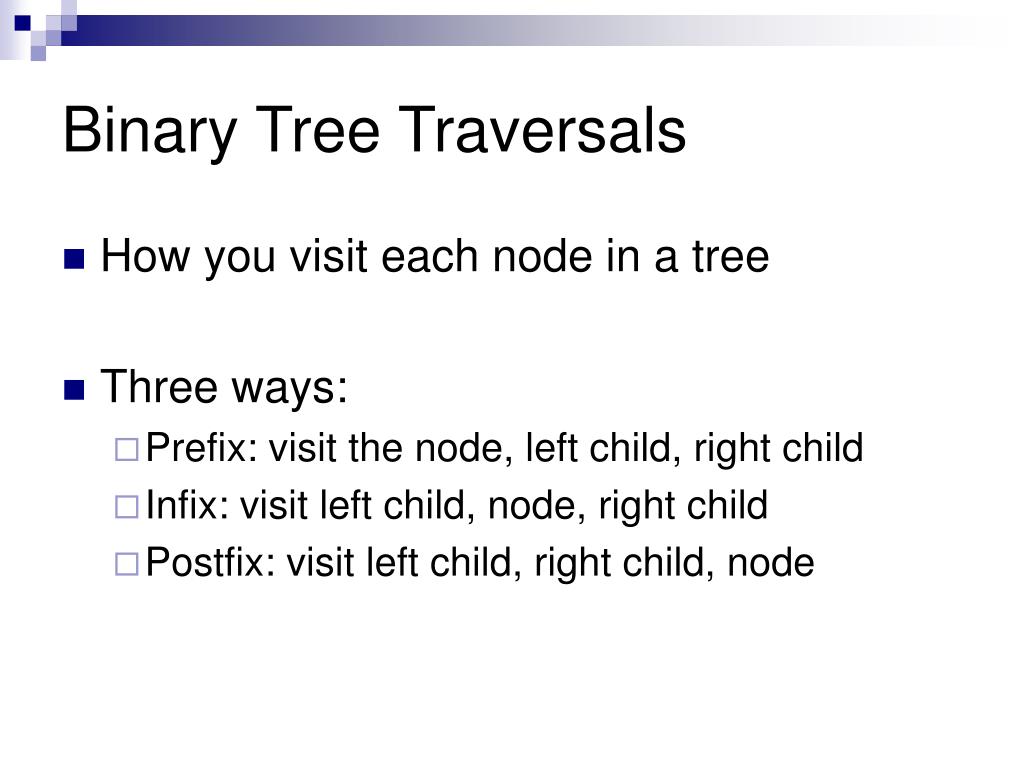 Binary Tree Traversals

How you visit each node in a tree

Three ways:

Prefix: visit the node, left child, right child

Infix: visit left child, node, right child

Postfix: visit left child, right child, node